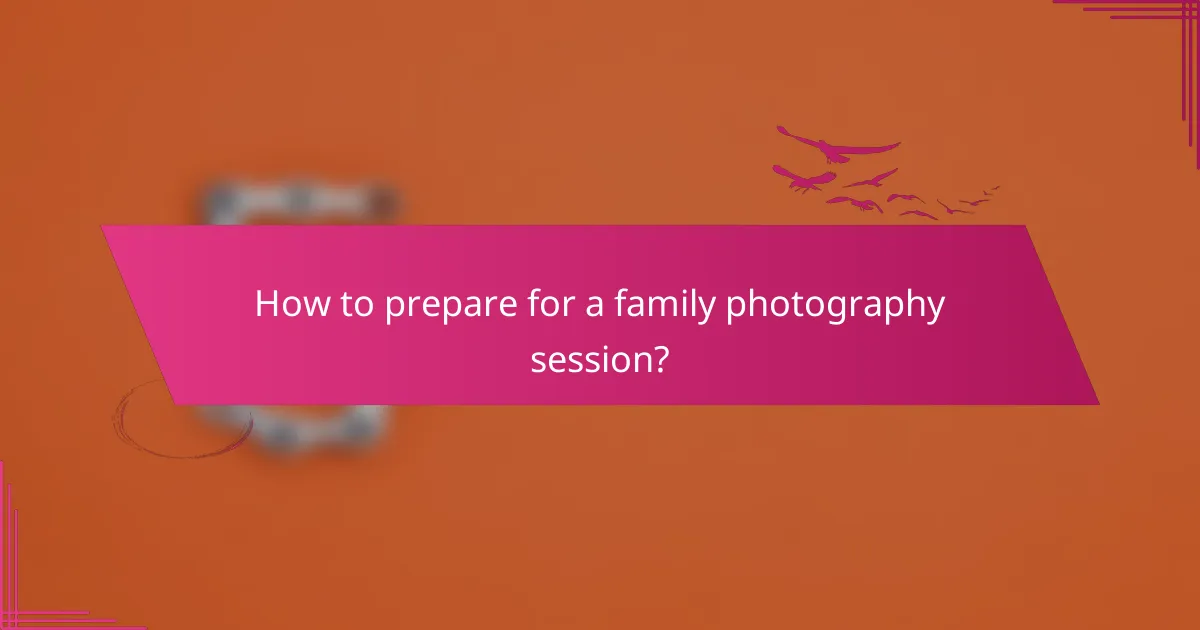 How to prepare for a family photography session?